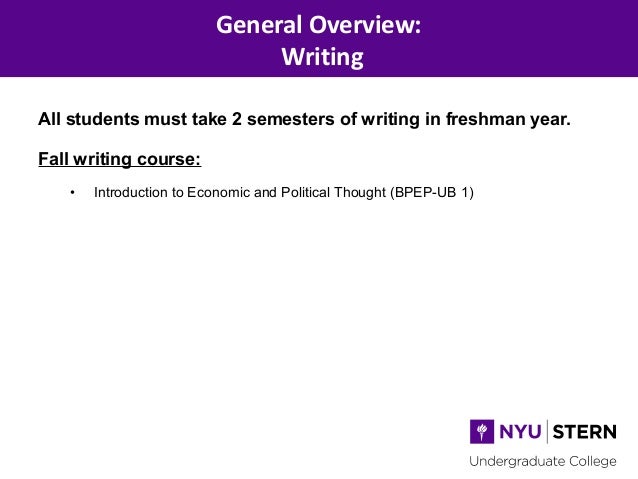 General Overview:
Writing

All students must take 2 semesters of writing in freshman year.

Fall writing course:

• Introduction to Economic and Political Thought (BPEP-UB 1)

NYU | STERN
Undergraduate College